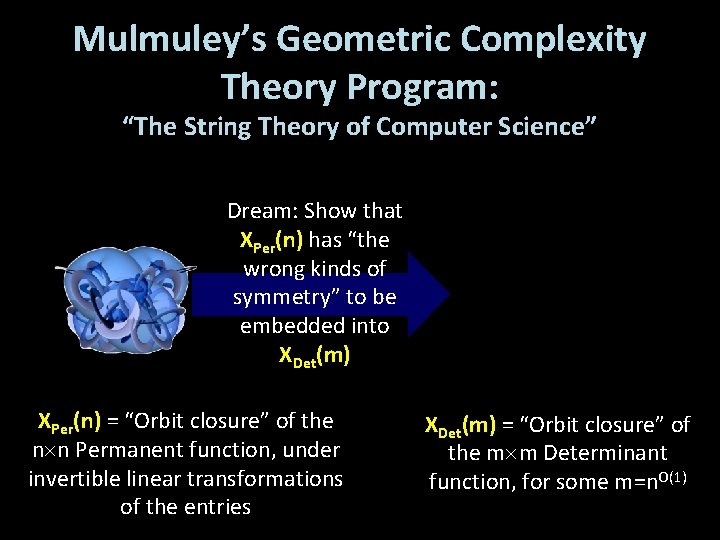 Mulmuley's Geometric Complexity Theory Program:
"The String Theory of Computer Science"

Dream: Show that $X_{Per}(n)$ has "the wrong kinds of symmetry" to be embedded into $X_{Det}(m)$

$X_{Per}(n)$ = "Orbit closure" of the $n \times n$ Permanent function, under invertible linear transformations of the entries

$X_{Det}(m)$ = "Orbit closure" of the $m \times m$ Determinant function, for some $m=n^{O(1)}$